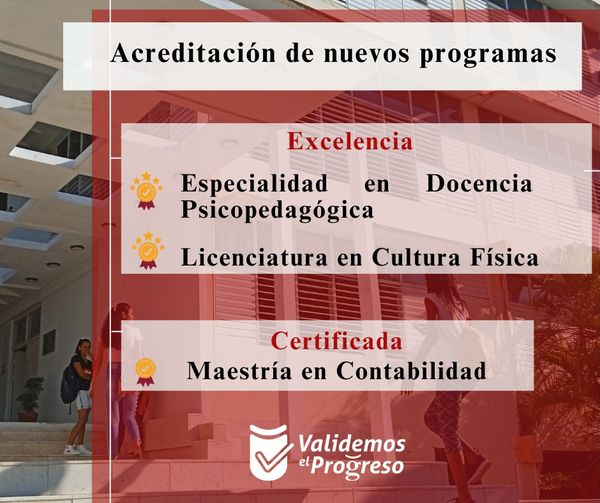 Acreditación de nuevos programas

Excelencia

Especialidad en Docencia Psicopedagógica

Licenciatura en Cultura Física

Certificada

Maestría en Contabilidad

Validemos el Progreso